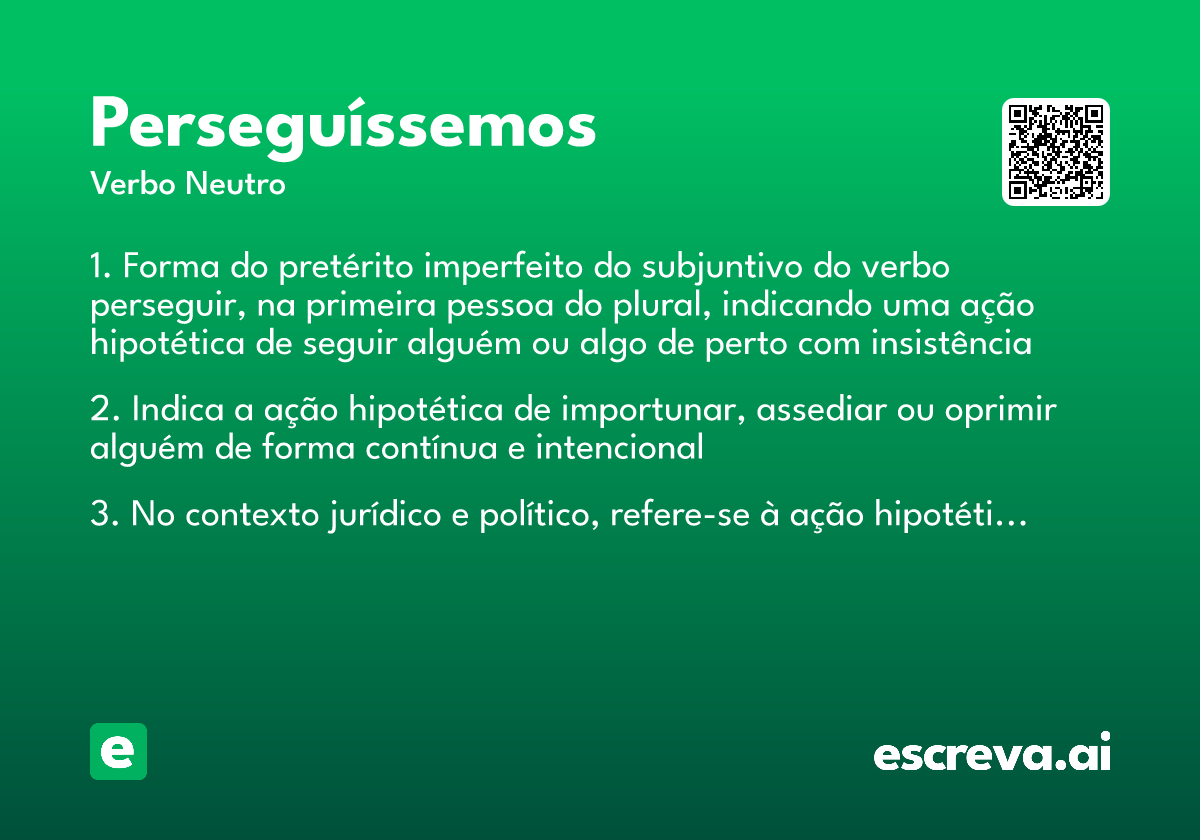 Perseguíssemos

Verbo Neutro

1. Forma do pretérito imperfeito do subjuntivo do verbo perseguir, na primeira pessoa do plural, indicando uma ação hipotética de seguir alguém ou algo de perto com insistência

2. Indica a ação hipotética de importunar, assediar ou oprimir alguém de forma contínua e intencional

3. No contexto jurídico e político, refere-se à ação hipotéti…

e

escreva.ai